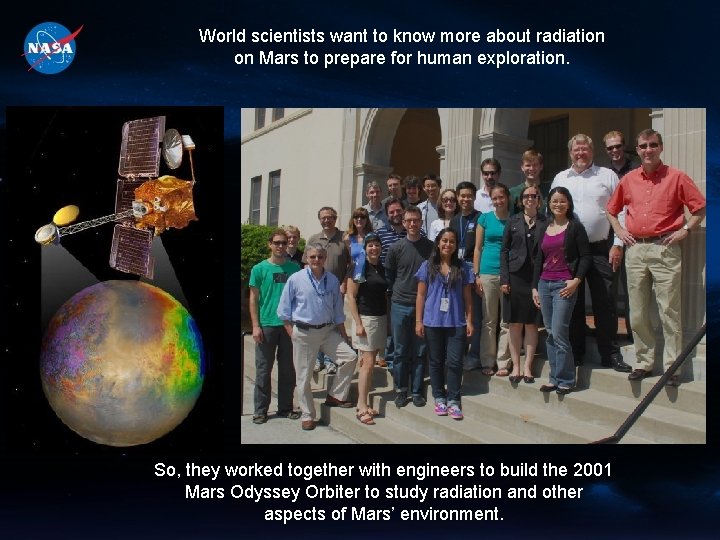 NASA

World scientists want to know more about radiation on Mars to prepare for human exploration.

So, they worked together with engineers to build the 2001 Mars Odyssey Orbiter to study radiation and other aspects of Mars' environment.